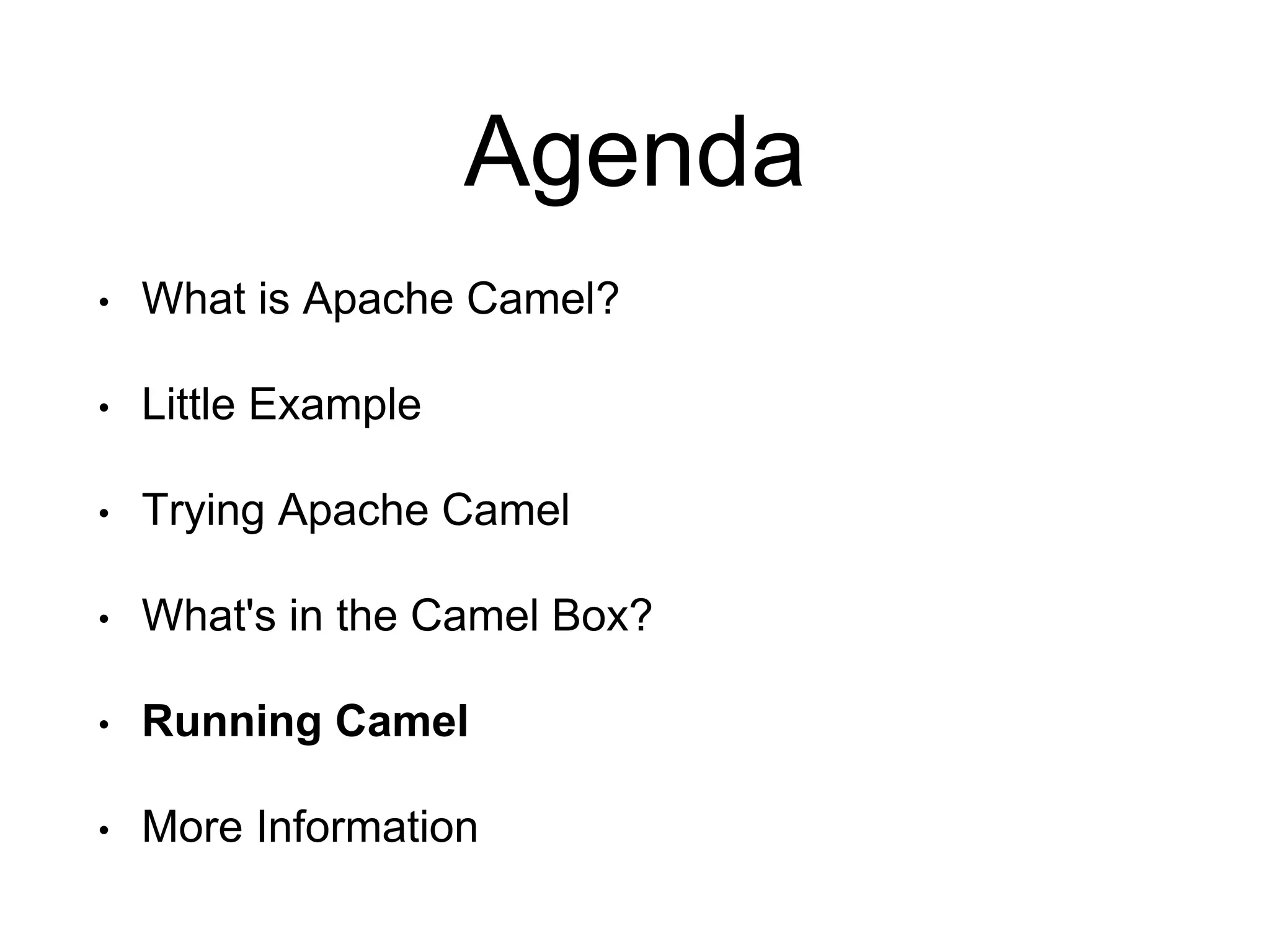 Agenda

• What is Apache Camel?

• Little Example

• Trying Apache Camel

• What's in the Camel Box?

• Running Camel

• More Information